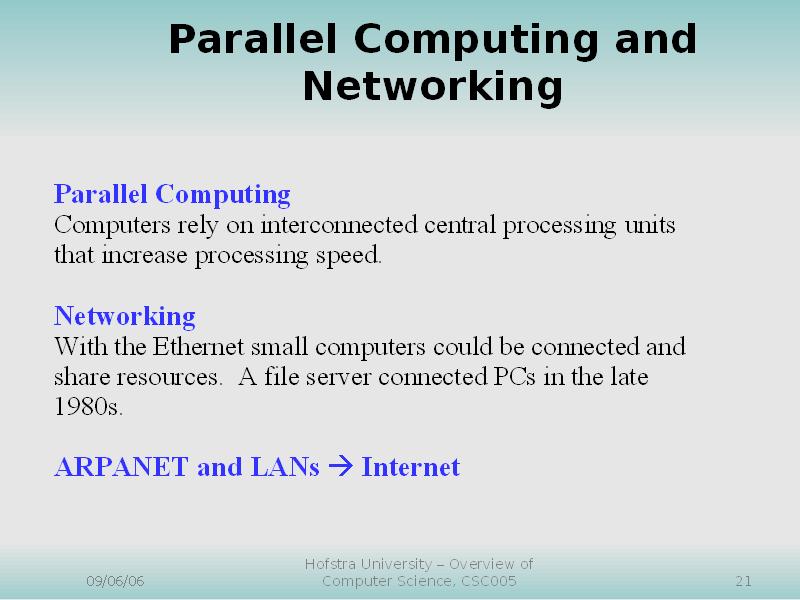 Parallel Computing and Networking

Parallel Computing
Computers rely on interconnected central processing units that increase processing speed.

Networking
With the Ethernet small computers could be connected and share resources. A file server connected PCs in the late 1980s.

ARPANET and LANs → Internet

09/06/06

Hofstra University – Overview of Computer Science, CSC005

21